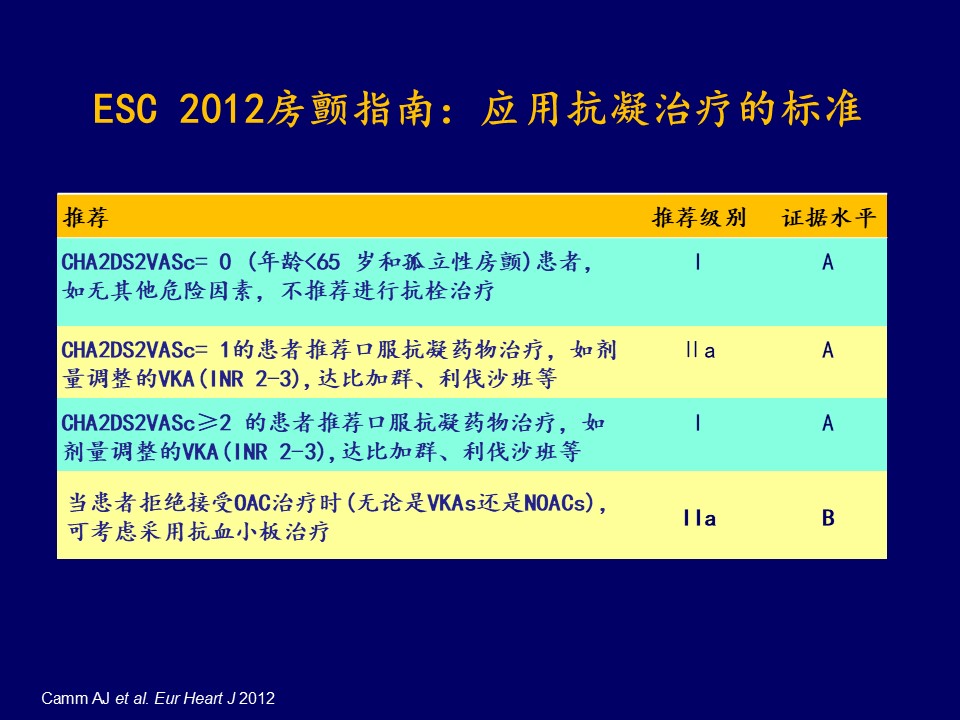 ESC 2012房颤指南：应用抗凝治疗的标准

| 推荐 | 推荐级别 | 证据水平 |
|---|---|---|
| CHA2DS2VASc= 0 (年龄<65 岁和孤立性房颤)患者，如无其他危险因素，不推荐进行抗栓治疗 | I | A |
| CHA2DS2VASc= 1的患者推荐口服抗凝药物治疗，如剂量调整的VKA(INR 2-3),达比加群、利伐沙班等 | IIa | A |
| CHA2DS2VASc≥2 的患者推荐口服抗凝药物治疗，如剂量调整的VKA(INR 2-3),达比加群、利伐沙班等 | I | A |
| 当患者拒绝接受OAC治疗时(无论是VKAs还是NOACs)，可考虑采用抗血小板治疗 | IIa | B |

Camm AJ et al. Eur Heart J 2012